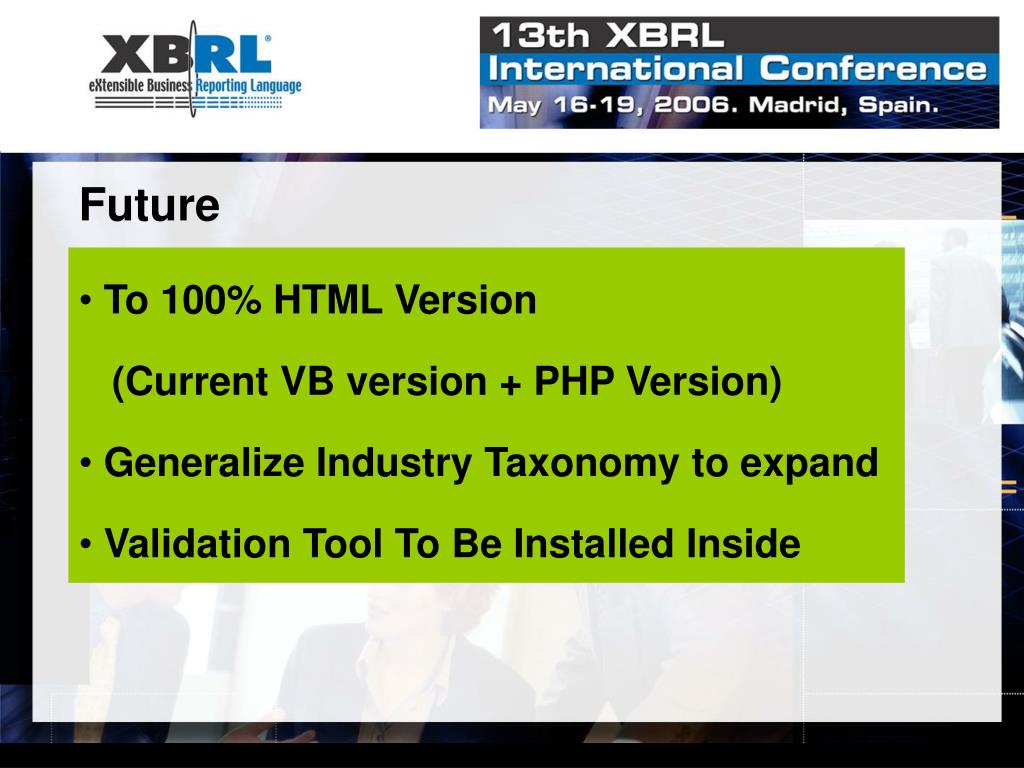 XBRL®
eXtensible Business Reporting Language

13th XBRL
International Conference
May 16-19, 2006. Madrid, Spain.

Future

• To 100% HTML Version

(Current VB version + PHP Version)

• Generalize Industry Taxonomy to expand

• Validation Tool To Be Installed Inside